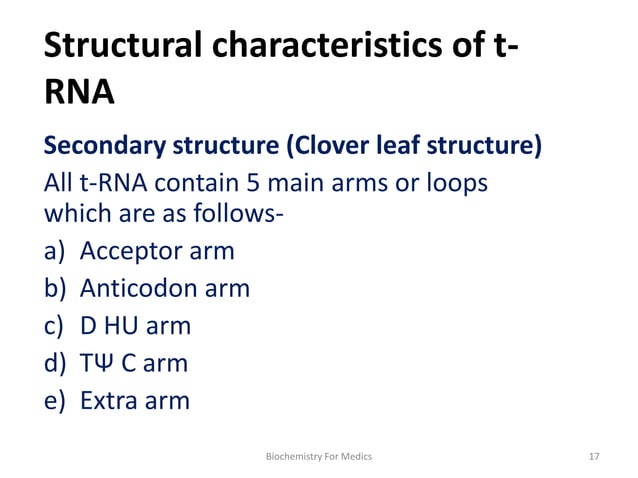 Structural characteristics of t-RNA

Secondary structure (Clover leaf structure)

All t-RNA contain 5 main arms or loops which are as follows-

a) Acceptor arm
b) Anticodon arm
c) D HU arm
d) TΨ C arm
e) Extra arm

Biochemistry For Medics

17